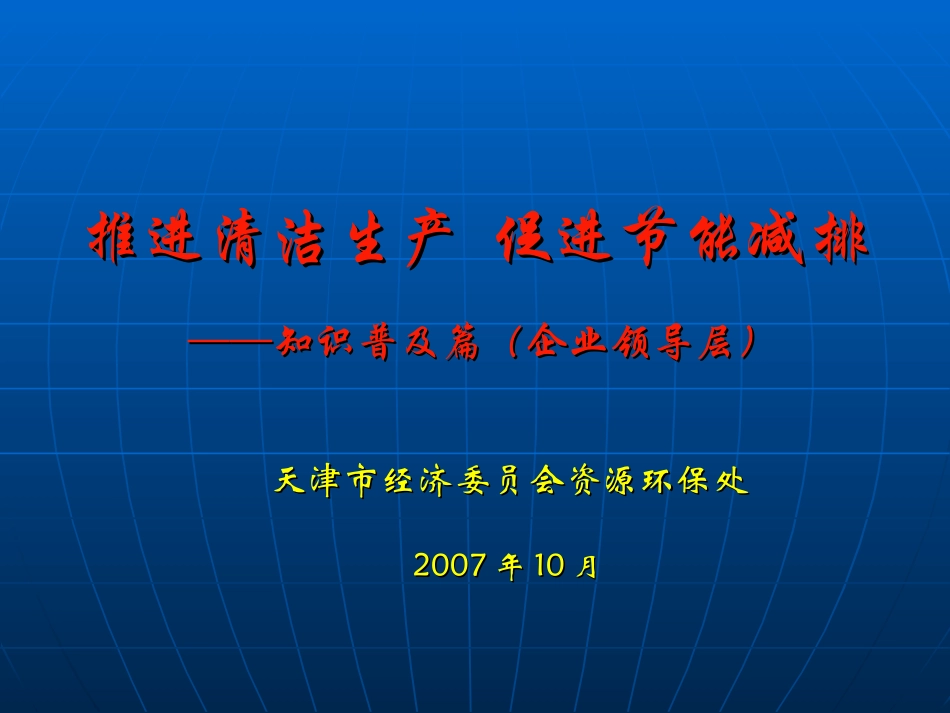 推进清洁生产 促进节能减排

——知识普及篇（企业领导层）

天津市经济委员会资源环保处

2007 年 10 月